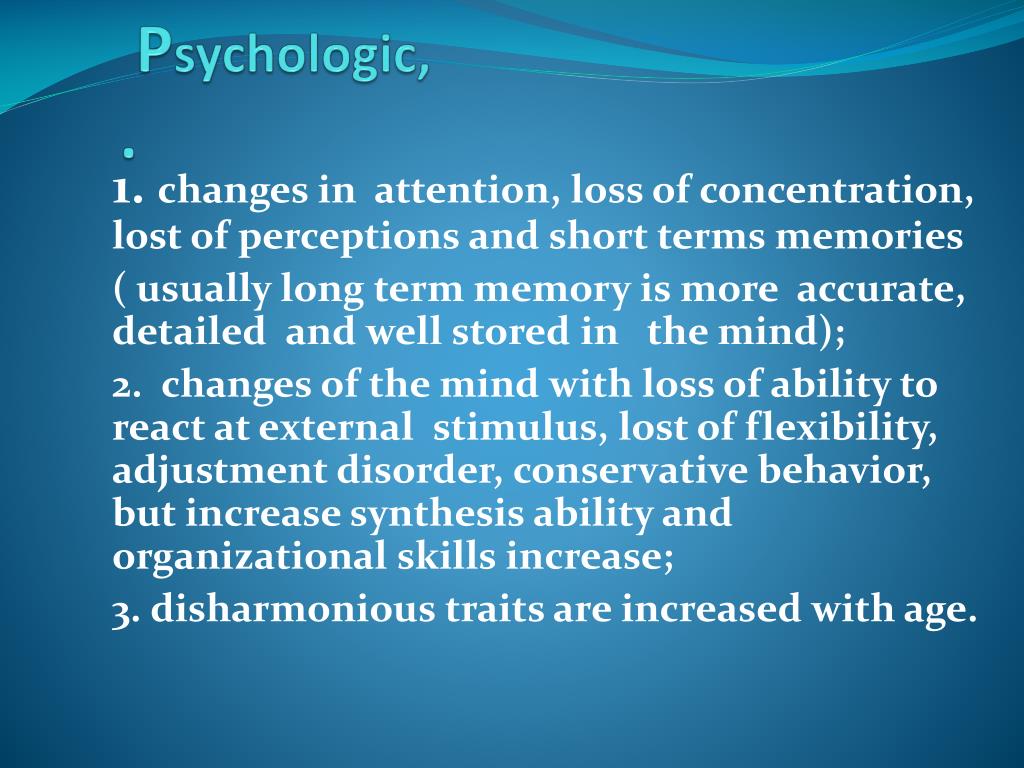 Psychologic,

.

1. changes in attention, loss of concentration, lost of perceptions and short terms memories

( usually long term memory is more accurate, detailed and well stored in the mind);

2. changes of the mind with loss of ability to react at external stimulus, lost of flexibility, adjustment disorder, conservative behavior, but increase synthesis ability and organizational skills increase;

3. disharmonious traits are increased with age.